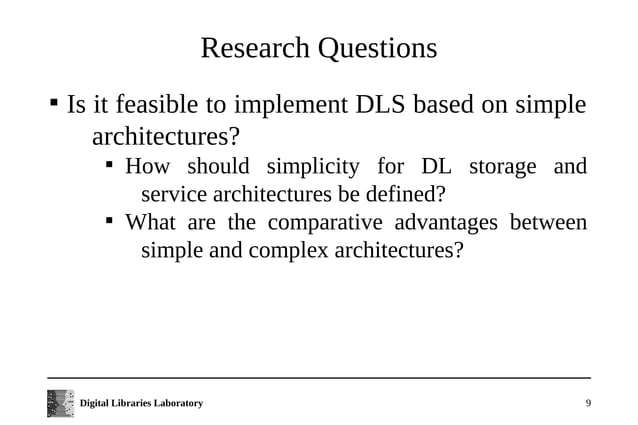 Research Questions

▪ Is it feasible to implement DLS based on simple architectures?

▪ How should simplicity for DL storage and service architectures be defined?

▪ What are the comparative advantages between simple and complex architectures?

Digital Libraries Laboratory

9